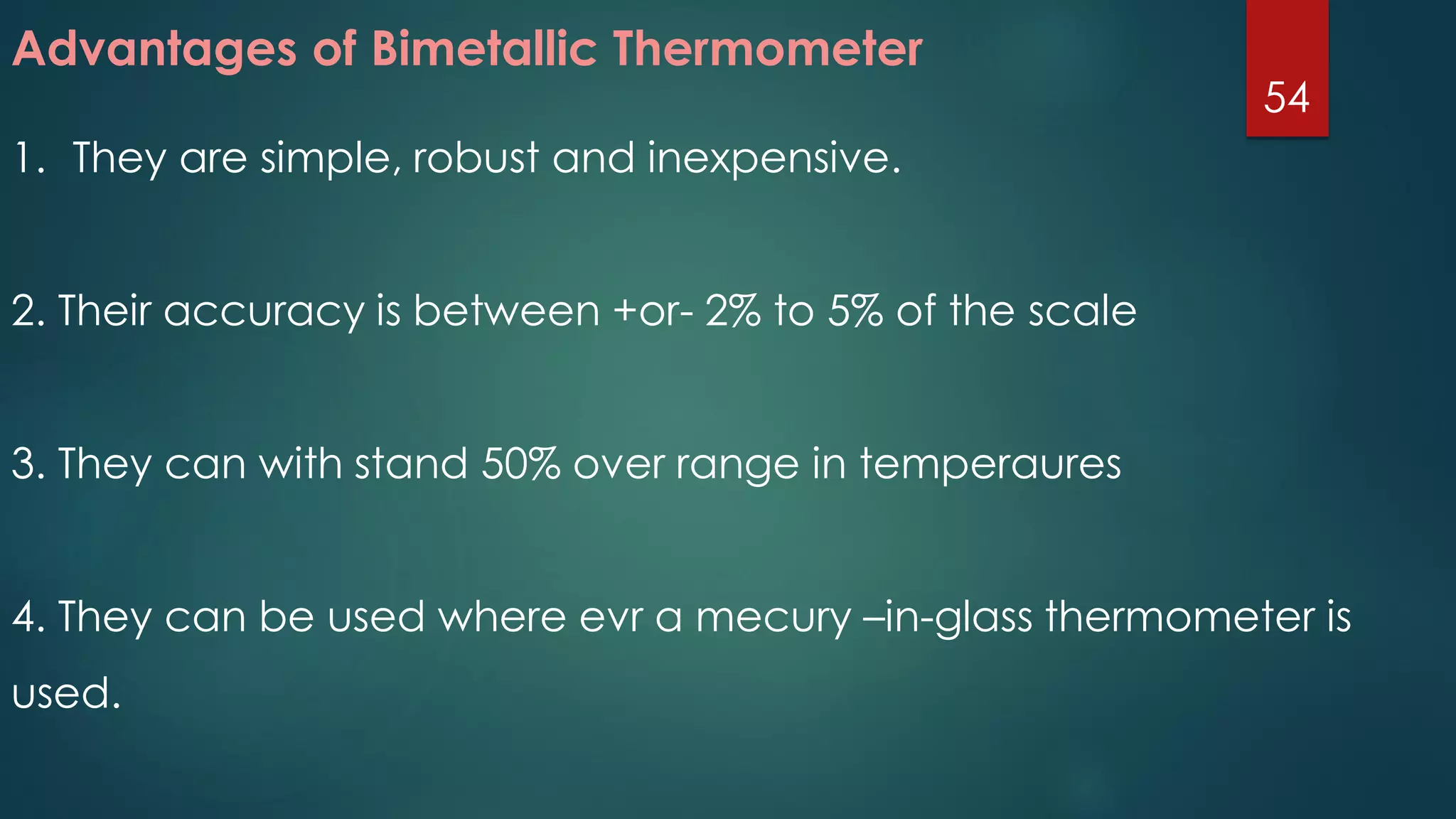 Advantages of Bimetallic Thermometer

54

1. They are simple, robust and inexpensive.

2. Their accuracy is between +or- 2% to 5% of the scale

3. They can with stand 50% over range in temperaures

4. They can be used where evr a mecury –in-glass thermometer is used.